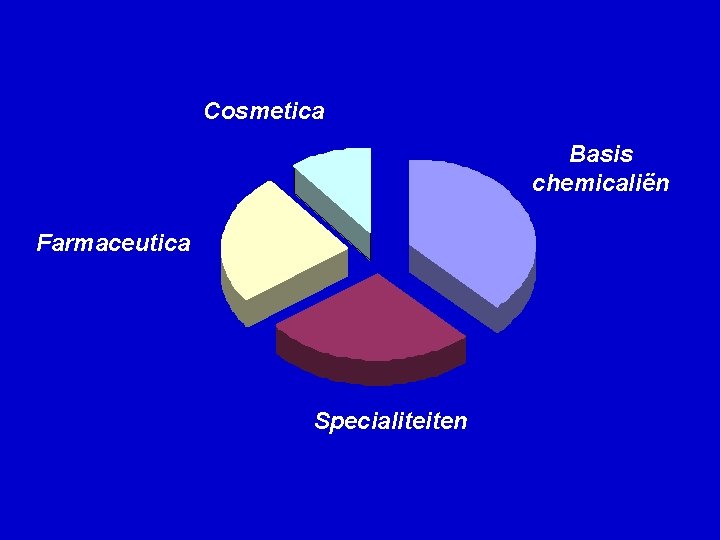 Cosmetica

Basis chemicaliën

Farmaceutica

Specialiteiten